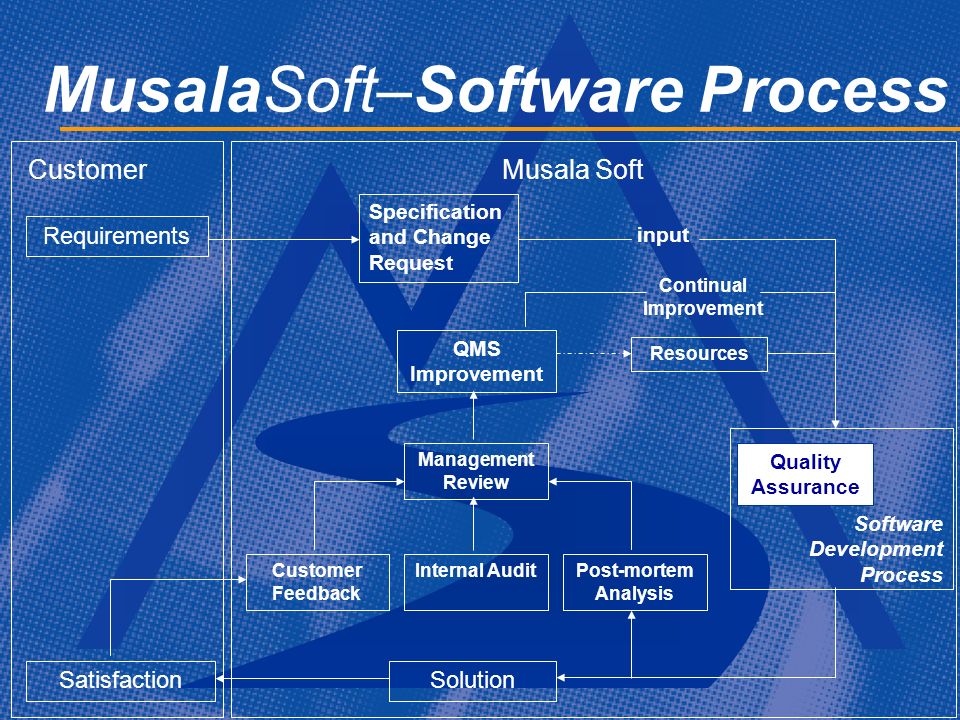 MusalaSoft–Software Process

Customer

Requirements

Satisfaction

Musala Soft

Specification and Change Request

input

Continual Improvement

QMS Improvement

Resources

Management Review

Quality Assurance

Software Development Process

Customer Feedback

Internal Audit

Post-mortem Analysis

Solution